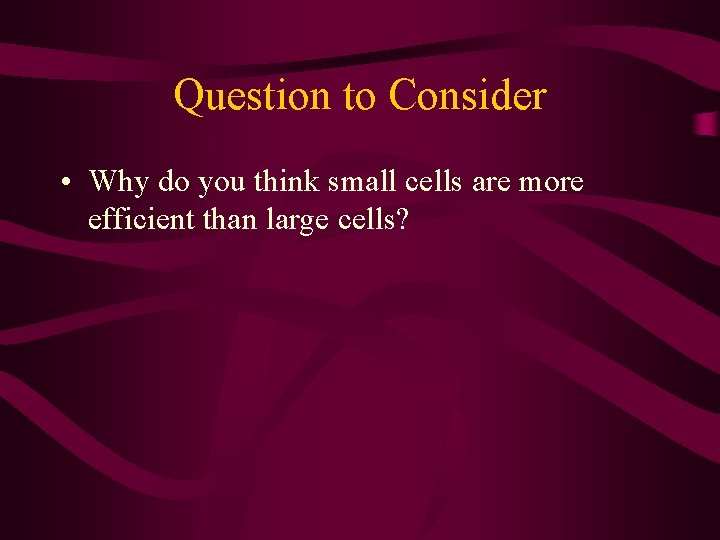 Question to Consider

• Why do you think small cells are more efficient than large cells?